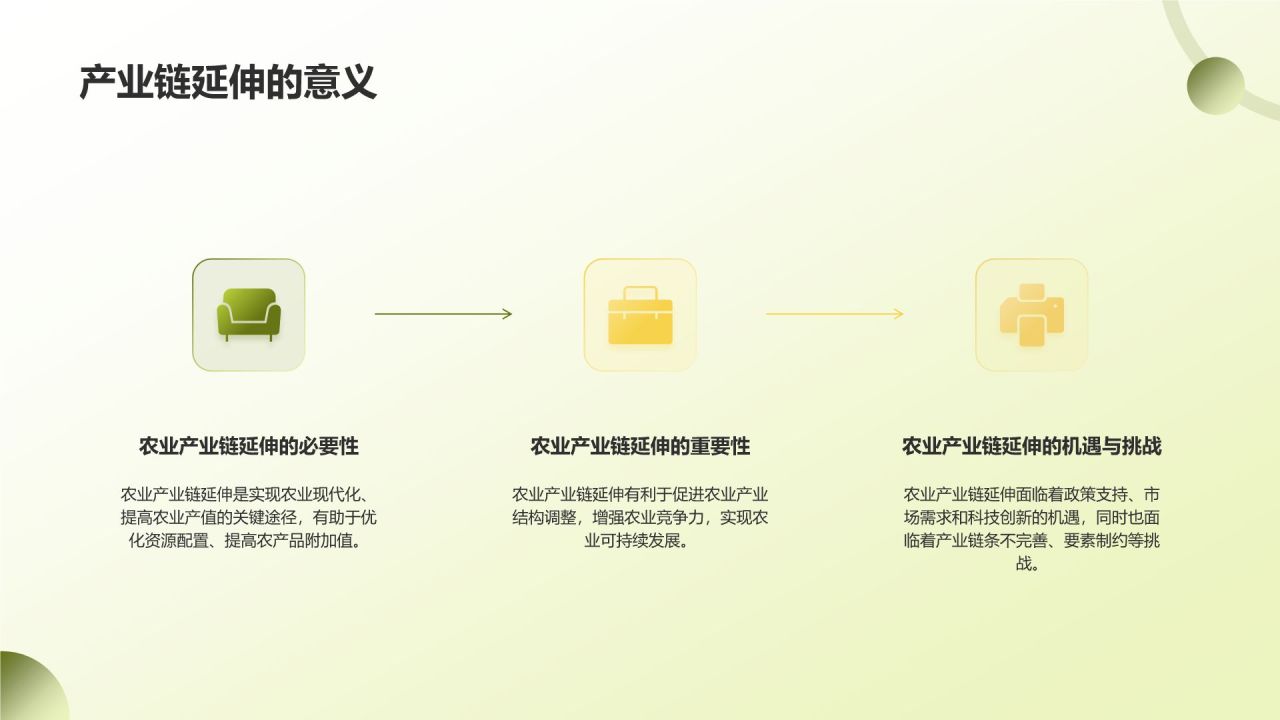 产业链延伸的意义

农业产业链延伸的必要性

农业产业链延伸是实现农业现代化、提高农业产值的关键途径，有助于优化资源配置、提高农产品附加值。

农业产业链延伸的重要性

农业产业链延伸有利于促进农业产业结构调整，增强农业竞争力，实现农业可持续发展。

农业产业链延伸的机遇与挑战

农业产业链延伸面临着政策支持、市场需求和科技创新的机遇，同时也面临着产业链条不完善、要素制约等挑战。